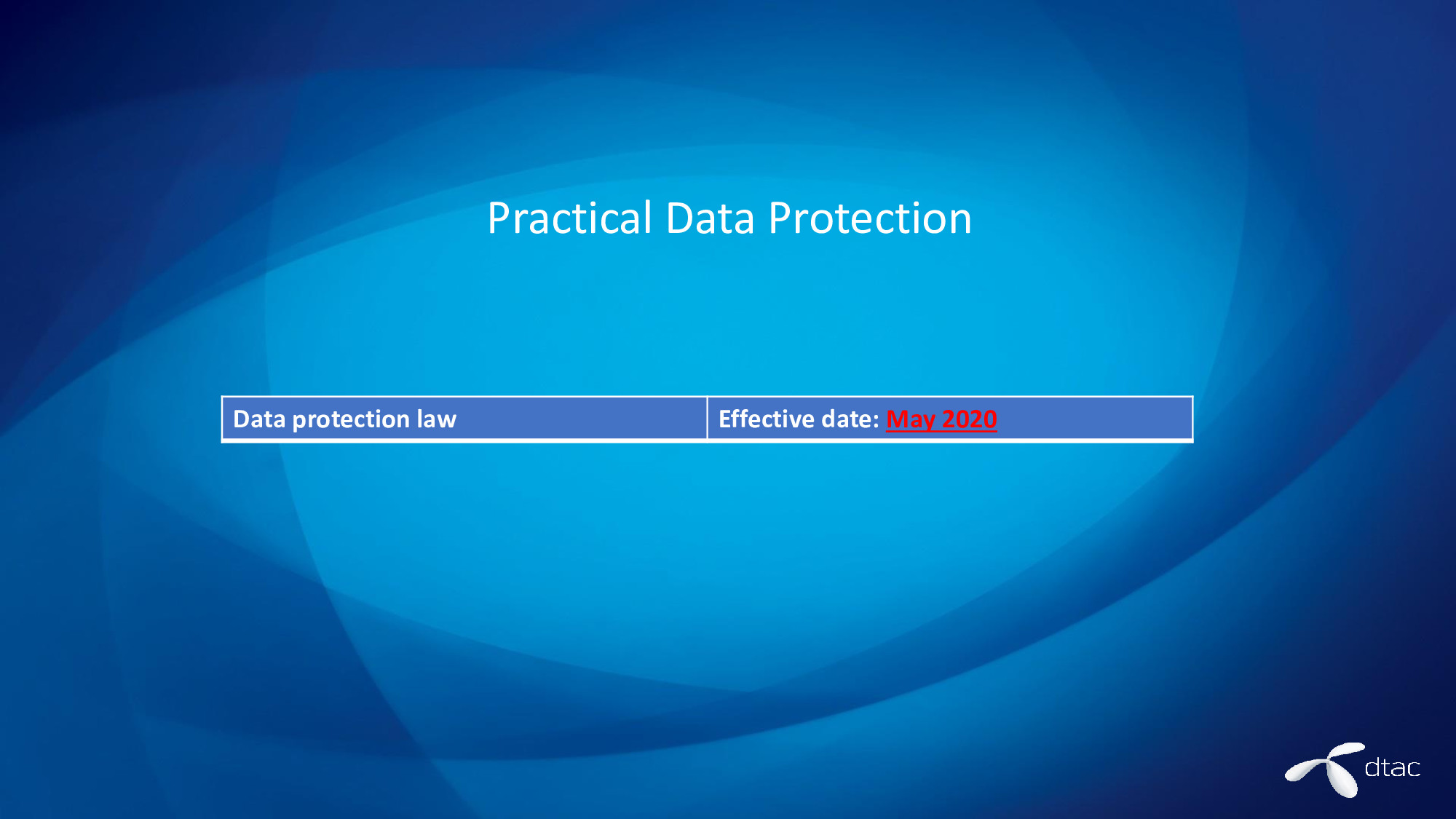 Practical Data Protection

| Data protection law | Effective date: May 2020 |
|---|---|

dtac